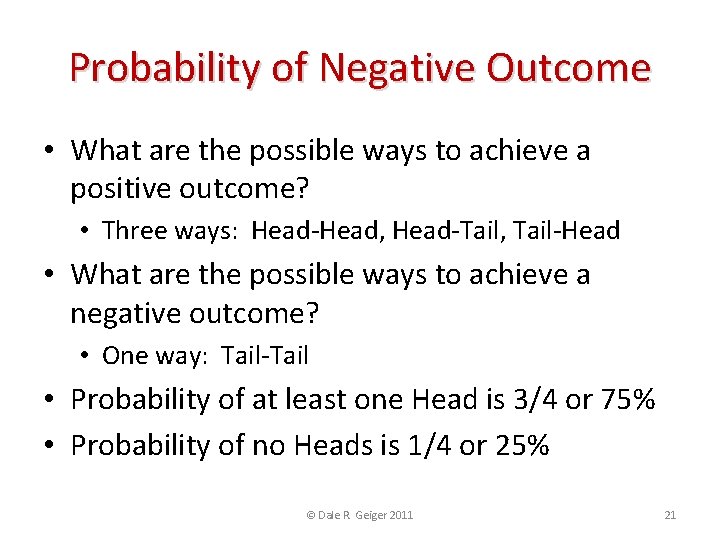 Probability of Negative Outcome

• What are the possible ways to achieve a positive outcome?
  • Three ways: Head-Head, Head-Tail, Tail-Head
• What are the possible ways to achieve a negative outcome?
  • One way: Tail-Tail
• Probability of at least one Head is 3/4 or 75%
• Probability of no Heads is 1/4 or 25%

© Dale R Geiger 2011

21